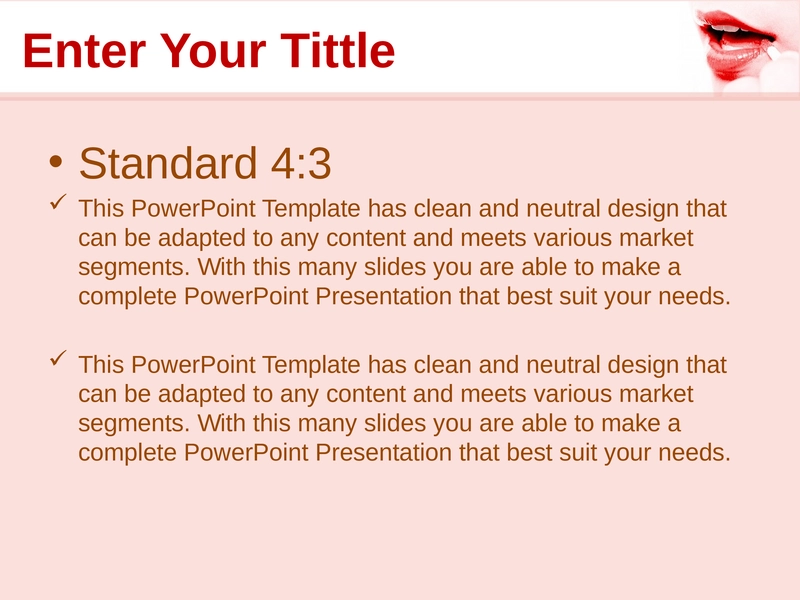 Enter Your Tittle

• Standard 4:3

✓ This PowerPoint Template has clean and neutral design that can be adapted to any content and meets various market segments. With this many slides you are able to make a complete PowerPoint Presentation that best suit your needs.

✓ This PowerPoint Template has clean and neutral design that can be adapted to any content and meets various market segments. With this many slides you are able to make a complete PowerPoint Presentation that best suit your needs.